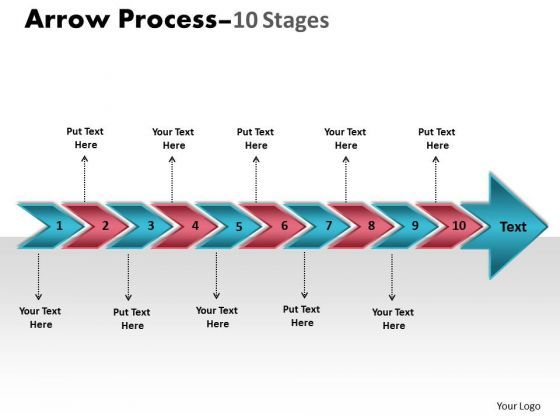 Arrow Process–10 Stages

Put Text Here

Your Text Here

Put Text Here

Your Text Here

Put Text Here

1 2 3 4 5 6 7 8 9 10 Text

Your Text Here

Put Text Here

Your Text Here

Put Text Here

Your Text Here

Your Logo